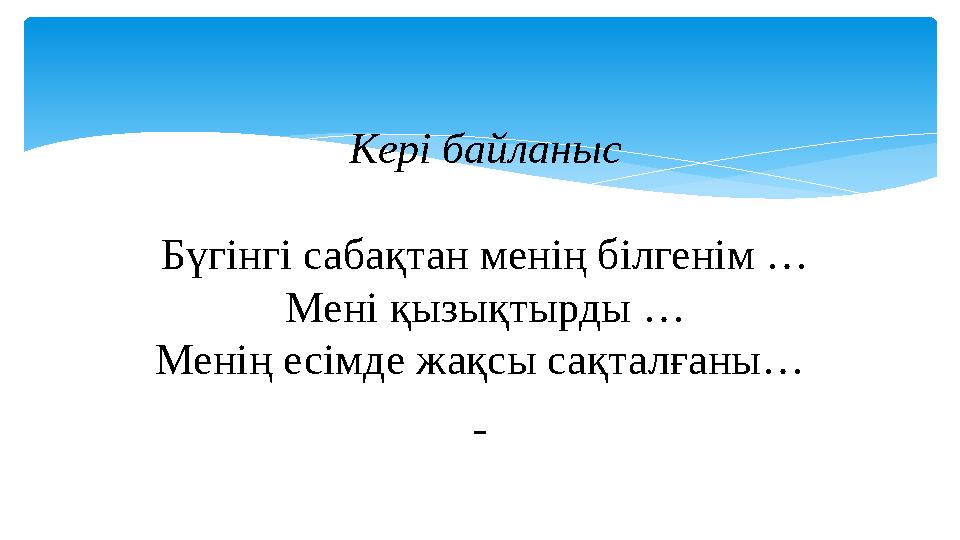 Кері байланыс

Бүгінгі сабақтан менің білгенім …
Мені қызықтырды …
Менің есімде жақсы сақталғаны…
-